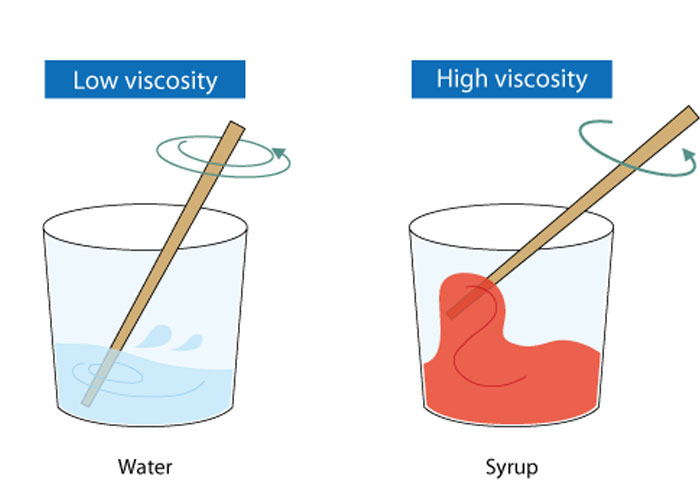 Low viscosity

High viscosity

Water

Syrup